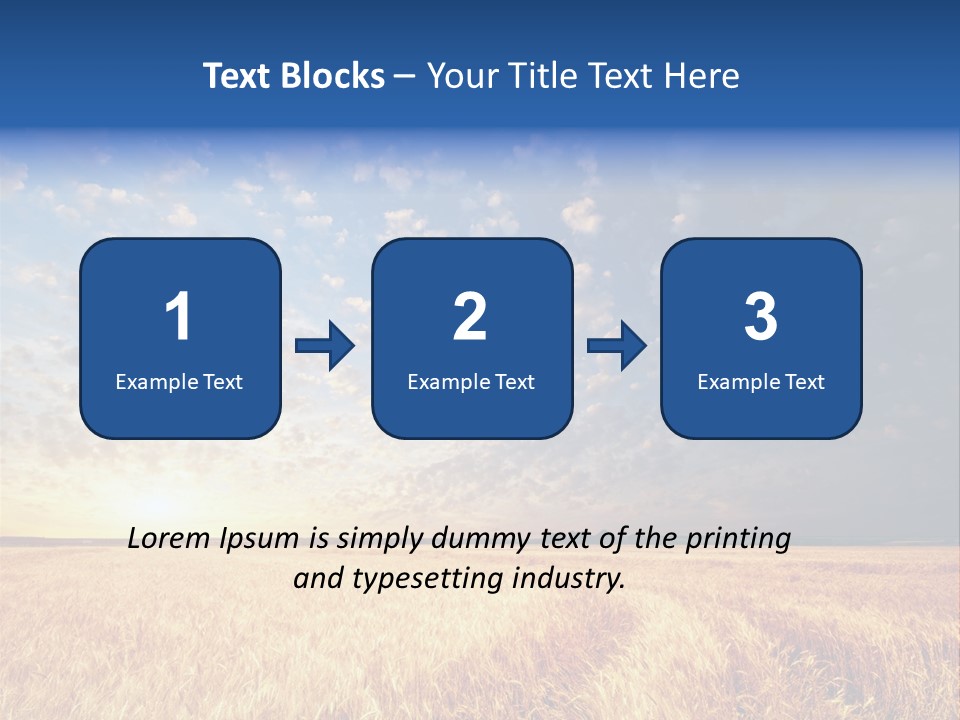 Text Blocks – Your Title Text Here

1
Example Text

2
Example Text

3
Example Text

Lorem Ipsum is simply dummy text of the printing and typesetting industry.